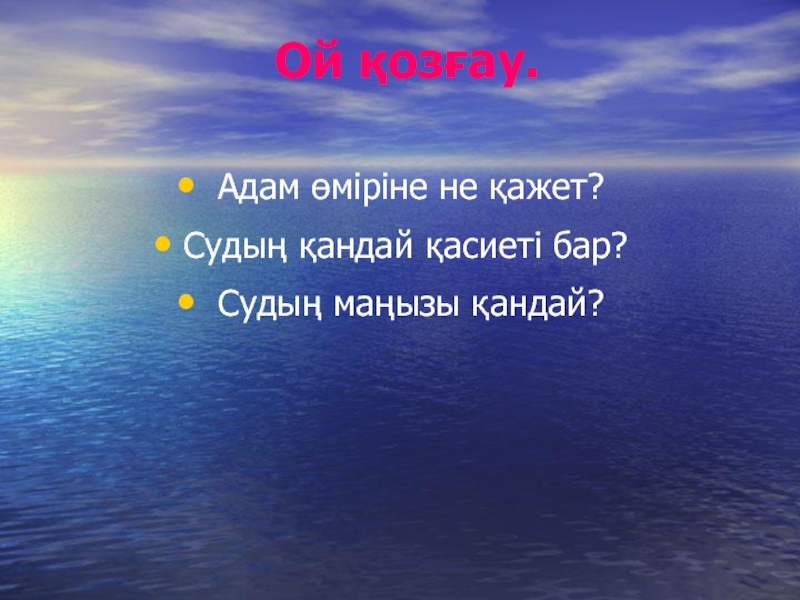 Ой қозғау.

• Адам өміріне не қажет?

• Судың қандай қасиеті бар?

• Судың маңызы қандай?